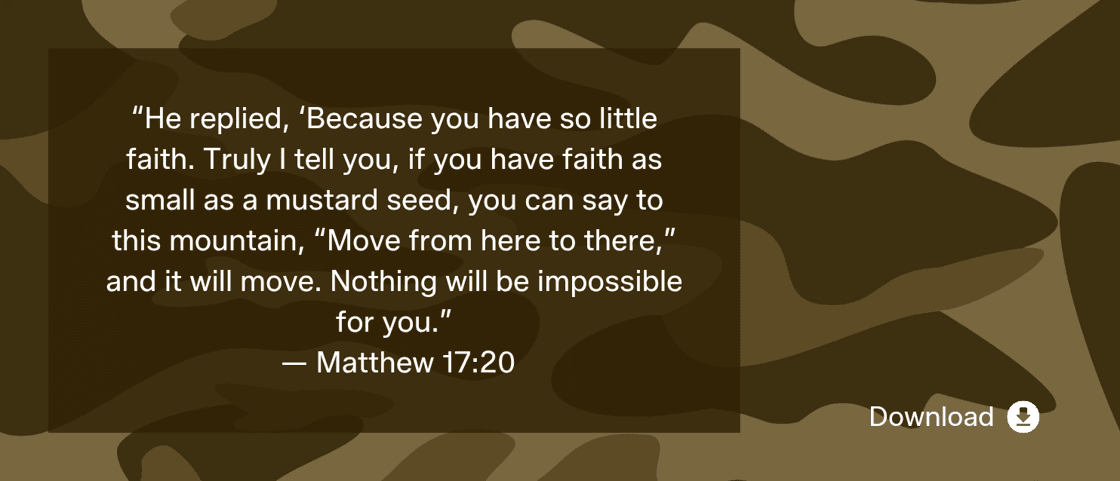 “He replied, ‘Because you have so little faith. Truly I tell you, if you have faith as small as a mustard seed, you can say to this mountain, “Move from here to there,” and it will move. Nothing will be impossible for you.”
— Matthew 17:20

Download